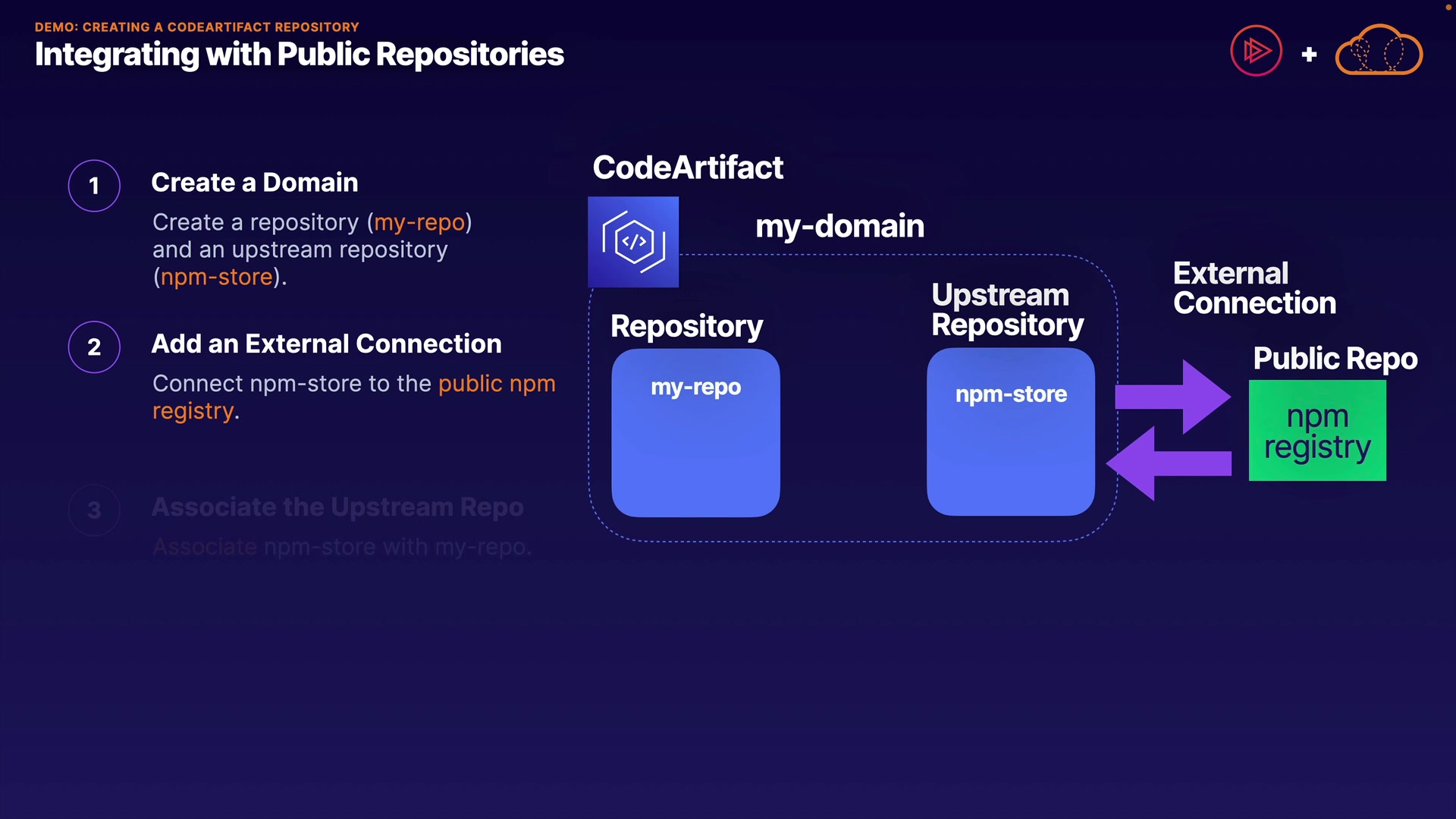 DEMO: CREATING A CODEARTIFACT REPOSITORY
Integrating with Public Repositories

+

1 Create a Domain
Create a repository (my-repo) and an upstream repository (npm-store).

2 Add an External Connection
Connect npm-store to the public npm registry.

3 Associate the Upstream Repo
Associate npm-store with my-repo.

CodeArtifact

my-domain

Repository
my-repo

Upstream Repository
npm-store

External Connection

Public Repo
npm registry